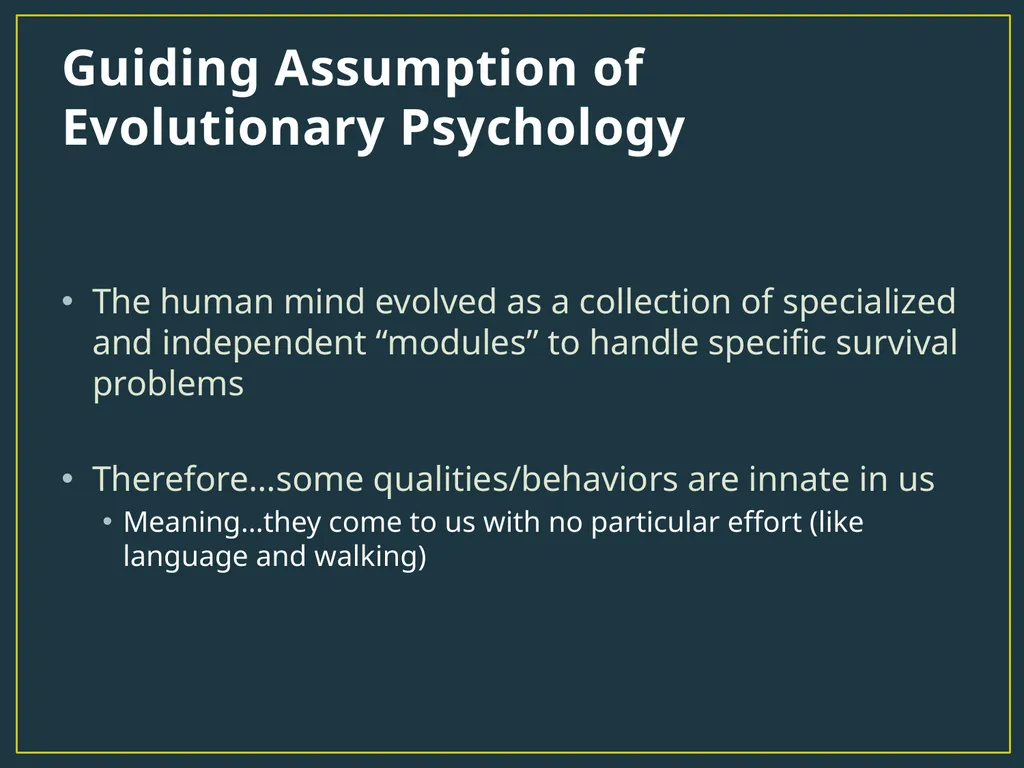 Guiding Assumption of Evolutionary Psychology

• The human mind evolved as a collection of specialized and independent “modules” to handle specific survival problems

• Therefore…some qualities/behaviors are innate in us
  • Meaning…they come to us with no particular effort (like language and walking)